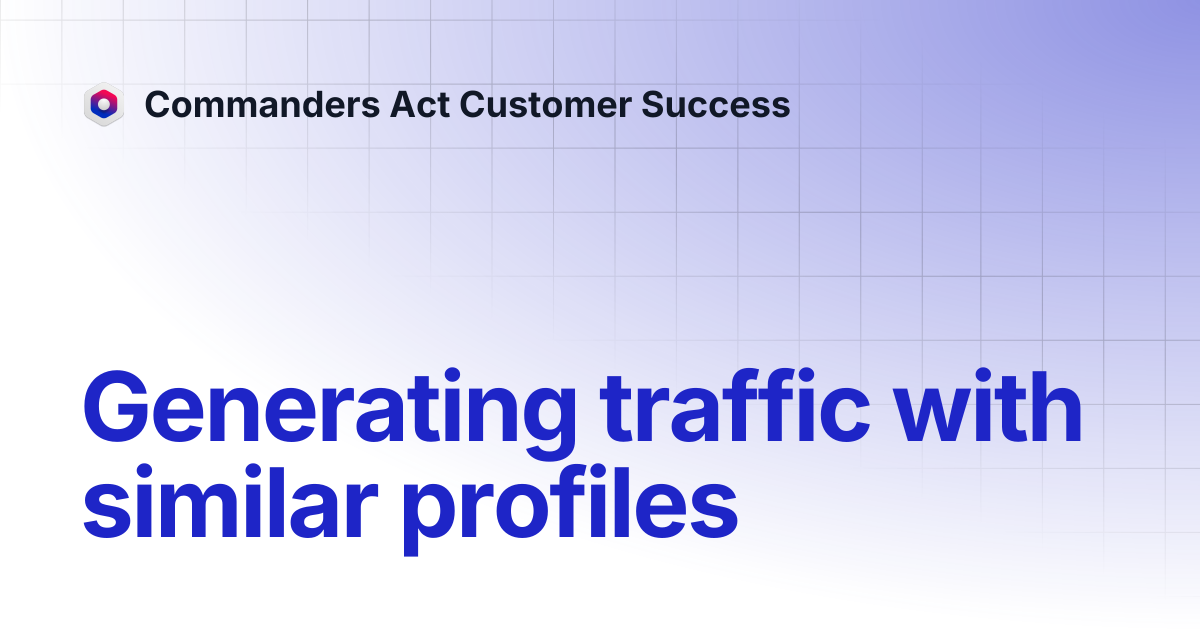 Commanders Act Customer Success

Generating traffic with similar profiles